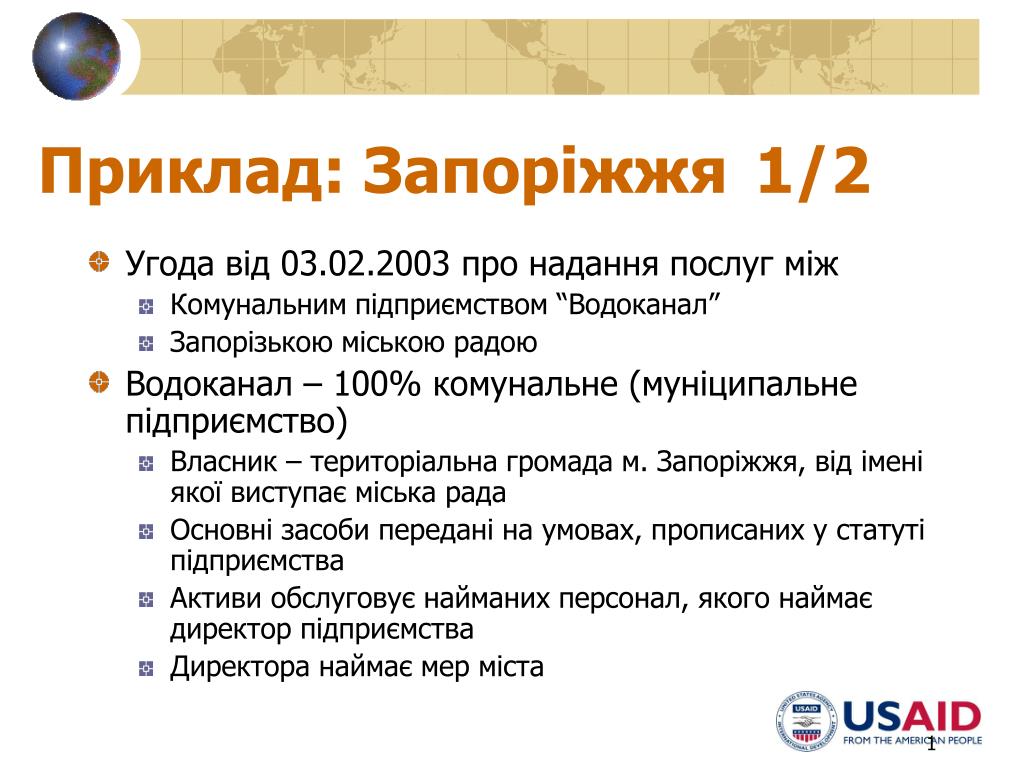 Приклад: Запоріжжя 1/2

Угода від 03.02.2003 про надання послуг між

Комунальним підприємством “Водоканал”

Запорізькою міською радою

Водоканал – 100% комунальне (муніципальне підприємство)

Власник – територіальна громада м. Запоріжжя, від імені якої виступає міська рада

Основні засоби передані на умовах, прописаних у статуті підприємства

Активи обслуговує найманих персонал, якого наймає директор підприємства

Директора наймає мер міста

USAID
FROM THE AMERICAN PEOPLE

1